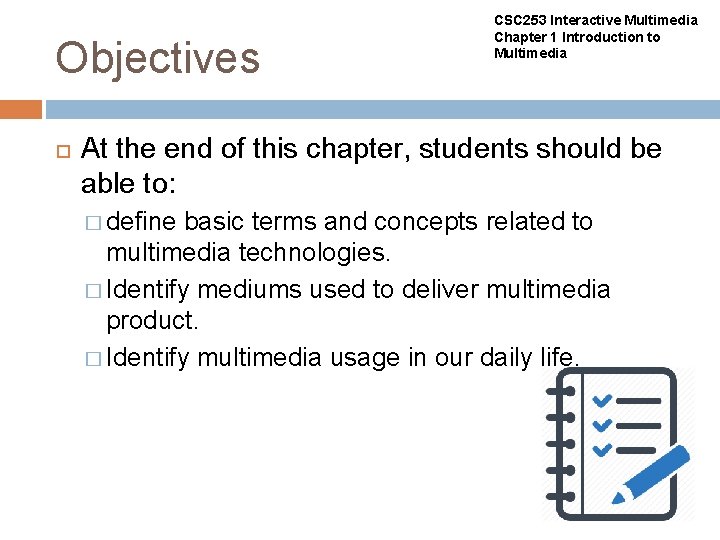 Objectives

CSC253 Interactive Multimedia
Chapter 1 Introduction to Multimedia

At the end of this chapter, students should be able to:

define basic terms and concepts related to multimedia technologies.

Identify mediums used to deliver multimedia product.

Identify multimedia usage in our daily life.